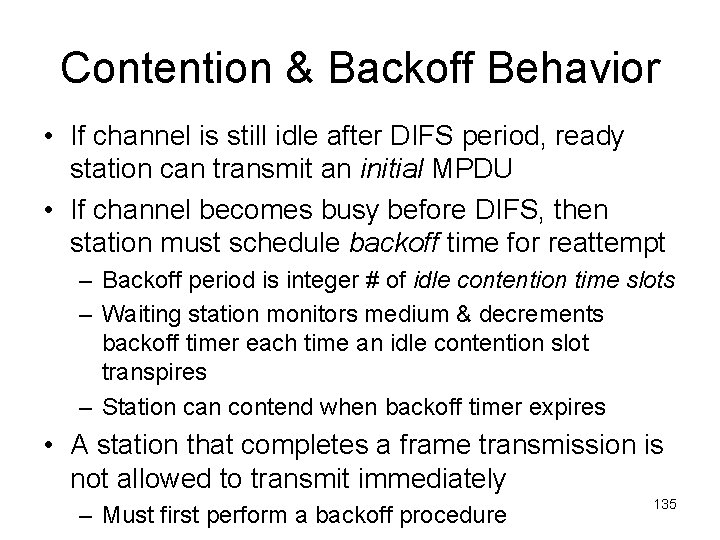 Contention & Backoff Behavior

• If channel is still idle after DIFS period, ready station can transmit an initial MPDU

• If channel becomes busy before DIFS, then station must schedule backoff time for reattempt

– Backoff period is integer # of idle contention time slots

– Waiting station monitors medium & decrements backoff timer each time an idle contention slot transpires

– Station can contend when backoff timer expires

• A station that completes a frame transmission is not allowed to transmit immediately

– Must first perform a backoff procedure

135